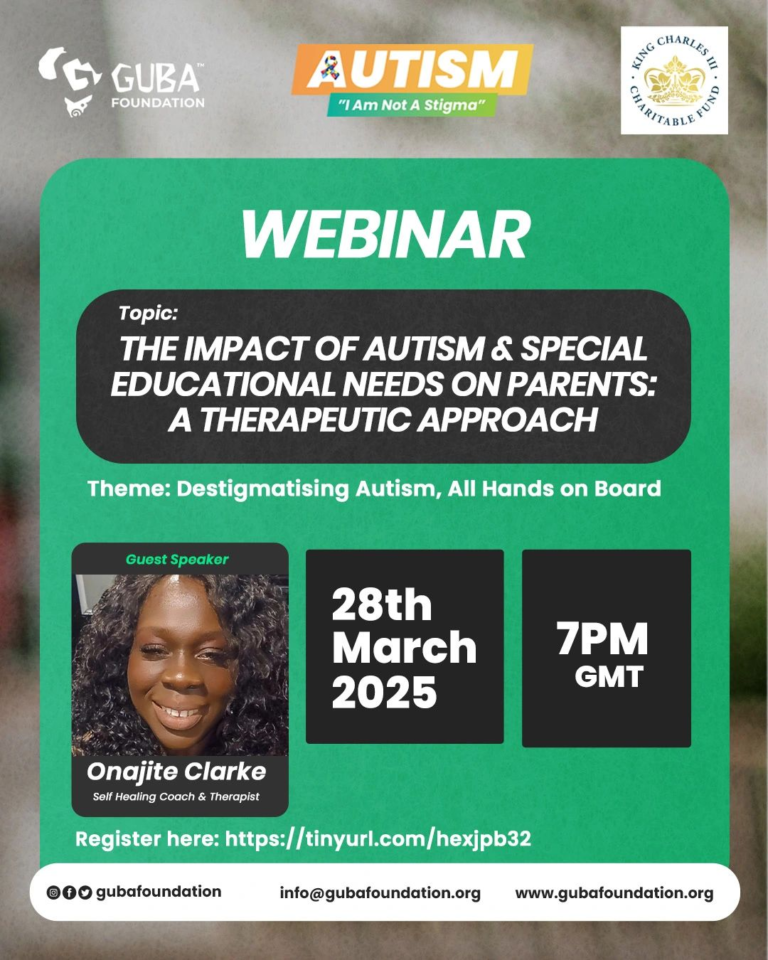 GUBA™ FOUNDATION

AUTISM
"I Am Not A Stigma"

KING CHARLES III CHARITABLE FUND

WEBINAR

Topic:
THE IMPACT OF AUTISM & SPECIAL EDUCATIONAL NEEDS ON PARENTS: A THERAPEUTIC APPROACH

Theme: Destigmatising Autism, All Hands on Board

Guest Speaker

Onajite Clarke
Self Healing Coach & Therapist

28th March 2025

7PM GMT

Register here: https://tinyurl.com/hexjpb32

gubafoundation

info@gubafoundation.org

www.gubafoundation.org